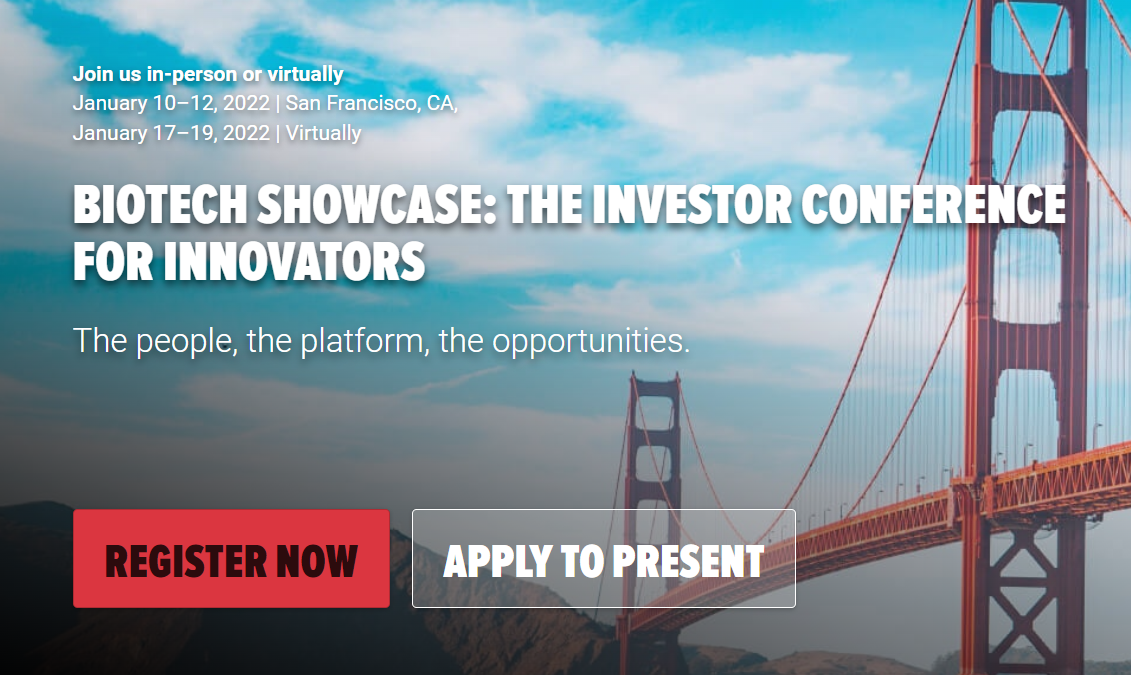 Join us in-person or virtually
January 10–12, 2022 | San Francisco, CA,
January 17–19, 2022 | Virtually

BIOTECH SHOWCASE: THE INVESTOR CONFERENCE FOR INNOVATORS

The people, the platform, the opportunities.

REGISTER NOW

APPLY TO PRESENT